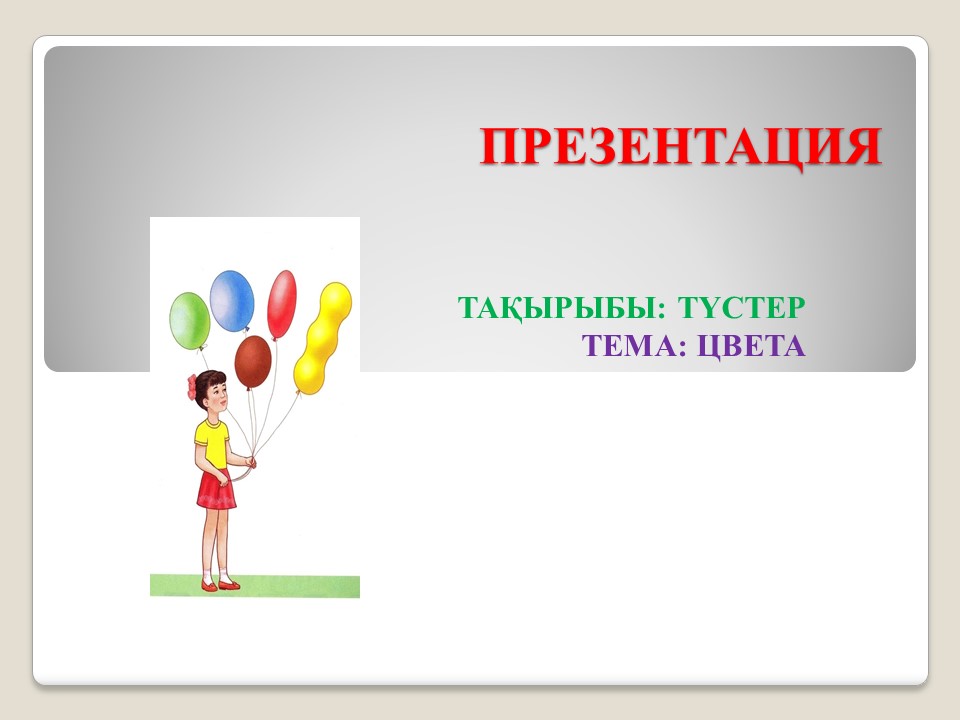 ПРЕЗЕНТАЦИЯ

ТАҚЫРЫБЫ: ТҮСТЕР
ТЕМА: ЦВЕТА